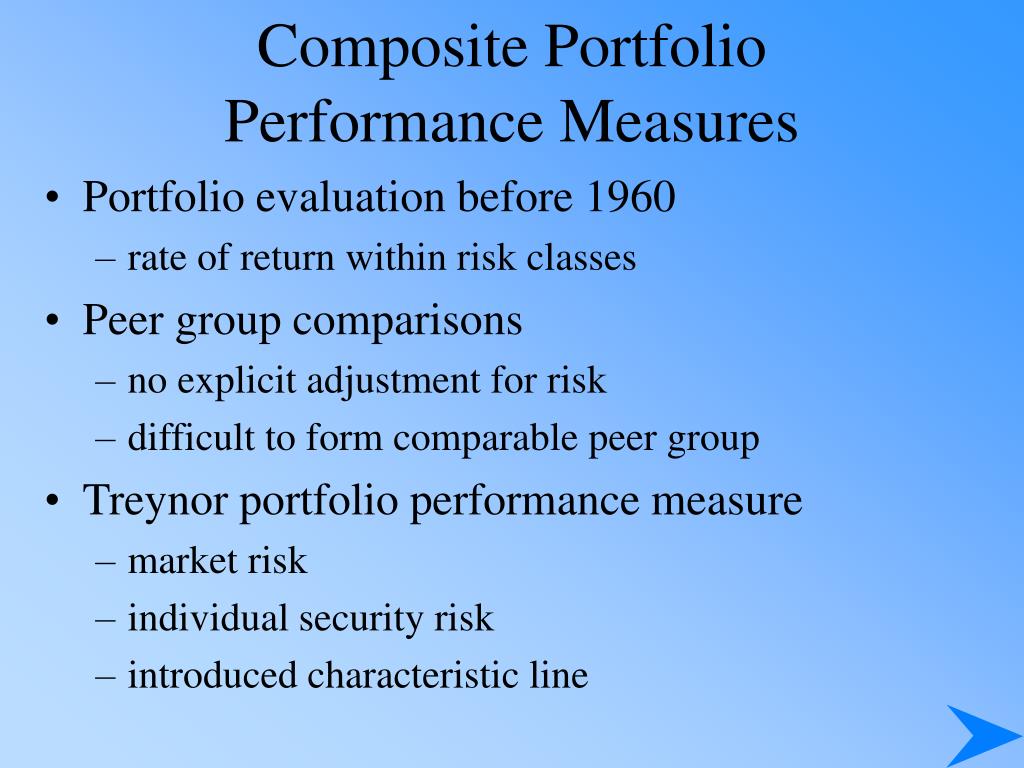 Composite Portfolio Performance Measures

• Portfolio evaluation before 1960
– rate of return within risk classes
• Peer group comparisons
– no explicit adjustment for risk
– difficult to form comparable peer group
• Treynor portfolio performance measure
– market risk
– individual security risk
– introduced characteristic line